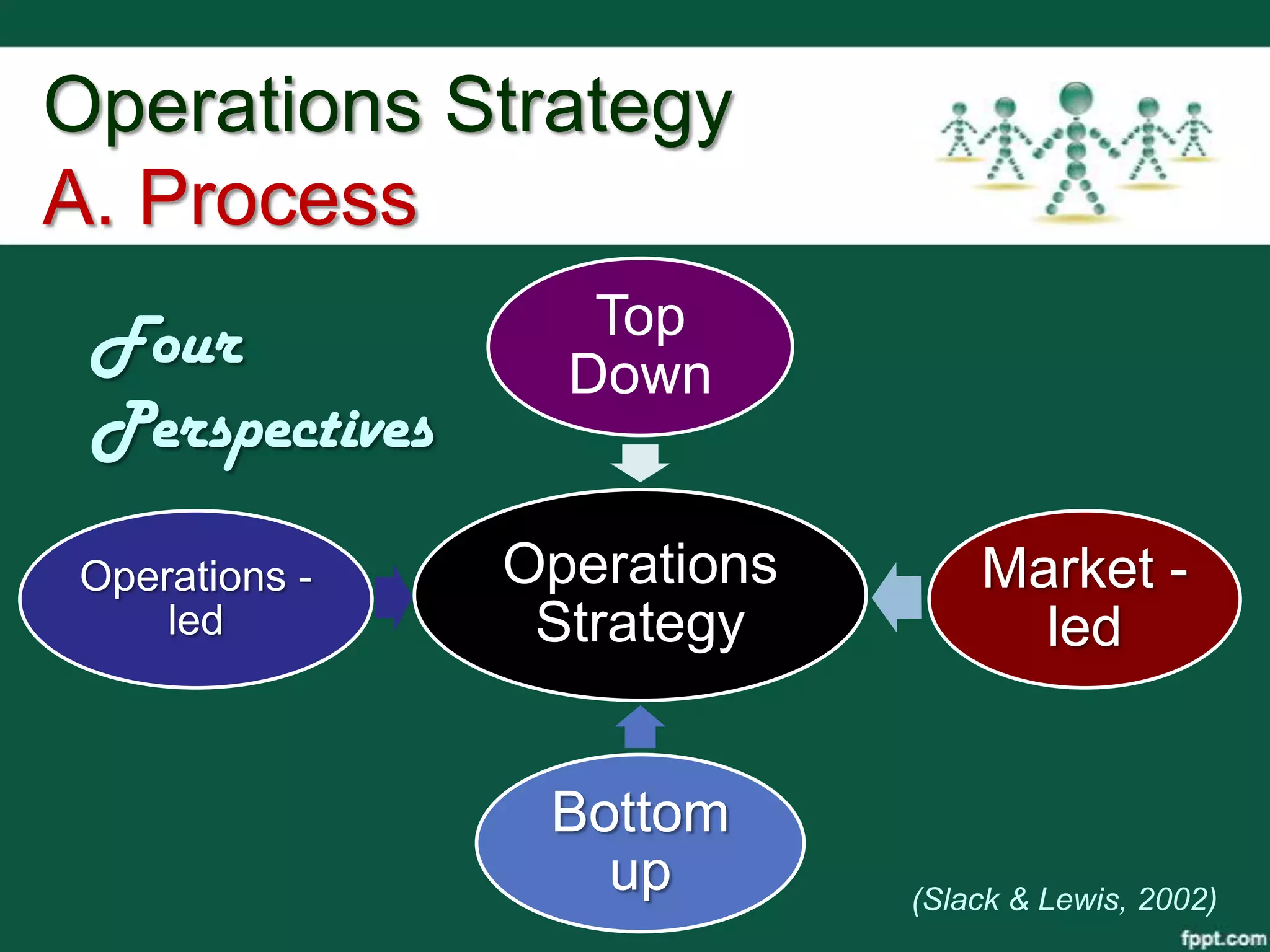 Operations Strategy
A. Process

Four Perspectives

Top Down

Operations - led

Operations Strategy

Market - led

Bottom up

(Slack & Lewis, 2002)

fppt.com